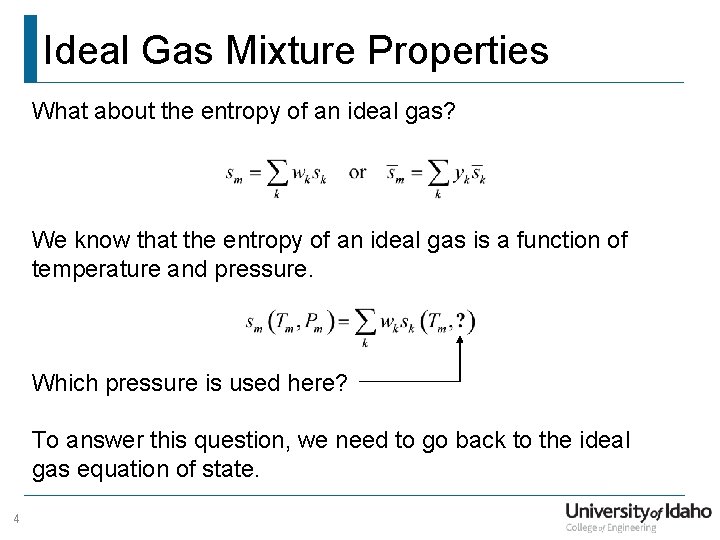 Ideal Gas Mixture Properties

What about the entropy of an ideal gas?

$s_m = \sum_k w_k s_k$ or $\bar{s}_m = \sum_k y_k \bar{s}_k$

We know that the entropy of an ideal gas is a function of temperature and pressure.

$s_m(T_m, P_m) = \sum_k w_k s_k(T_m, ?)$

Which pressure is used here?

To answer this question, we need to go back to the ideal gas equation of state.

4

University of Idaho
College of Engineering